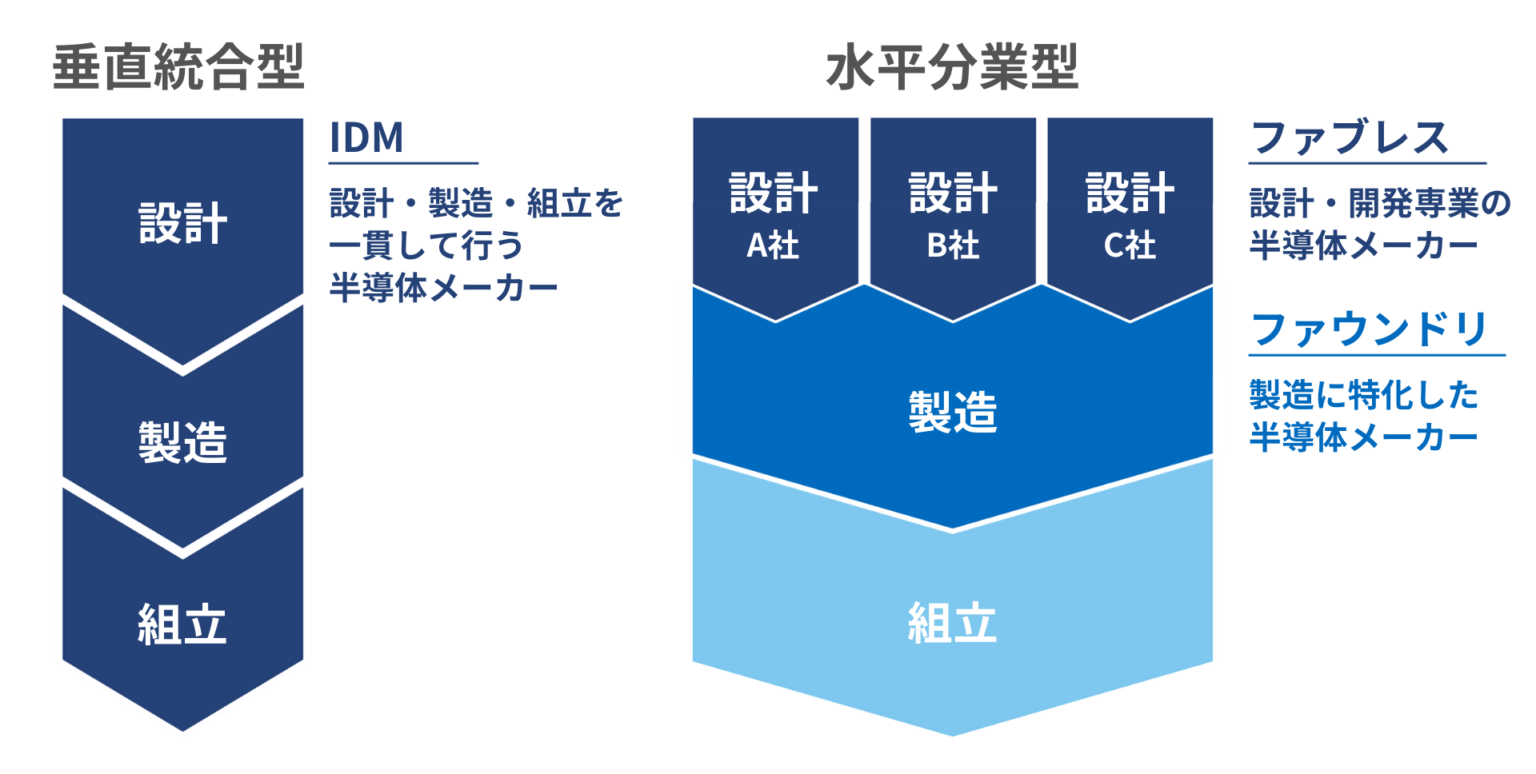 垂直統合型

設計

製造

組立

IDM

設計・製造・組立を一貫して行う半導体メーカー

水平分業型

設計
A社

設計
B社

設計
C社

製造

組立

ファブレス

設計・開発専業の半導体メーカー

ファウンドリ

製造に特化した半導体メーカー